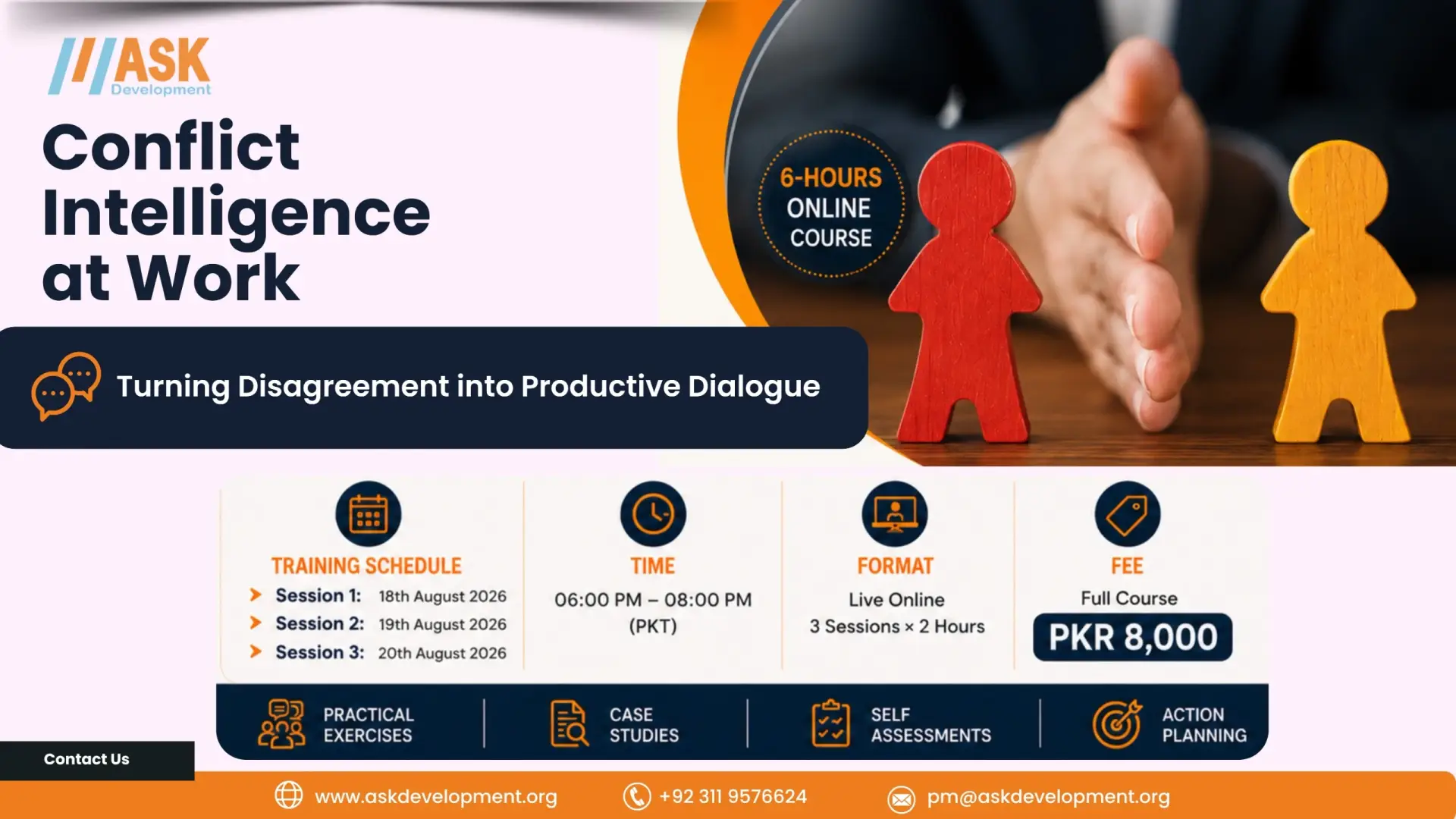 ASK
Development

Conflict Intelligence at Work

6-HOURS
ONLINE
COURSE

Turning Disagreement into Productive Dialogue

TRAINING SCHEDULE
Session 1: 18th August 2026
Session 2: 19th August 2026
Session 3: 20th August 2026

TIME
06:00 PM – 08:00 PM
(PKT)

FORMAT
Live Online
3 Sessions × 2 Hours

FEE
Full Course
PKR 8,000

PRACTICAL
EXERCISES

CASE
STUDIES

SELF
ASSESSMENTS

ACTION
PLANNING

Contact Us

www.askdevelopment.org
+92 311 9576624
pm@askdevelopment.org